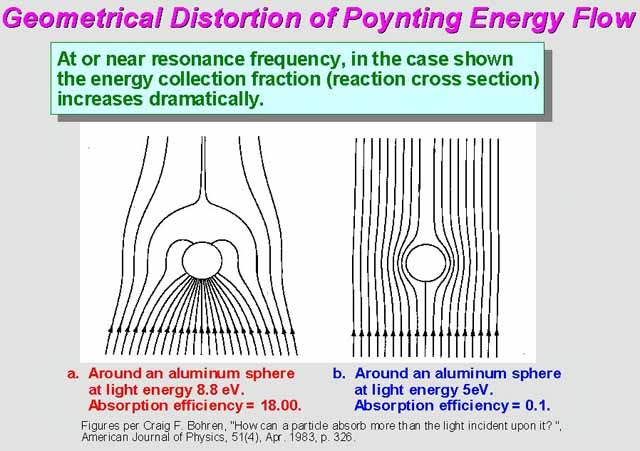 Geometrical Distortion of Poynting Energy Flow

At or near resonance frequency, in the case shown the energy collection fraction (reaction cross section) increases dramatically.

a. Around an aluminum sphere at light energy 8.8 eV. Absorption efficiency = 18.00.

b. Around an aluminum sphere at light energy 5eV. Absorption efficiency = 0.1.

Figures per Craig F. Bohren, "How can a particle absorb more than the light incident upon it? ", American Journal of Physics, 51(4), Apr. 1983, p. 326.